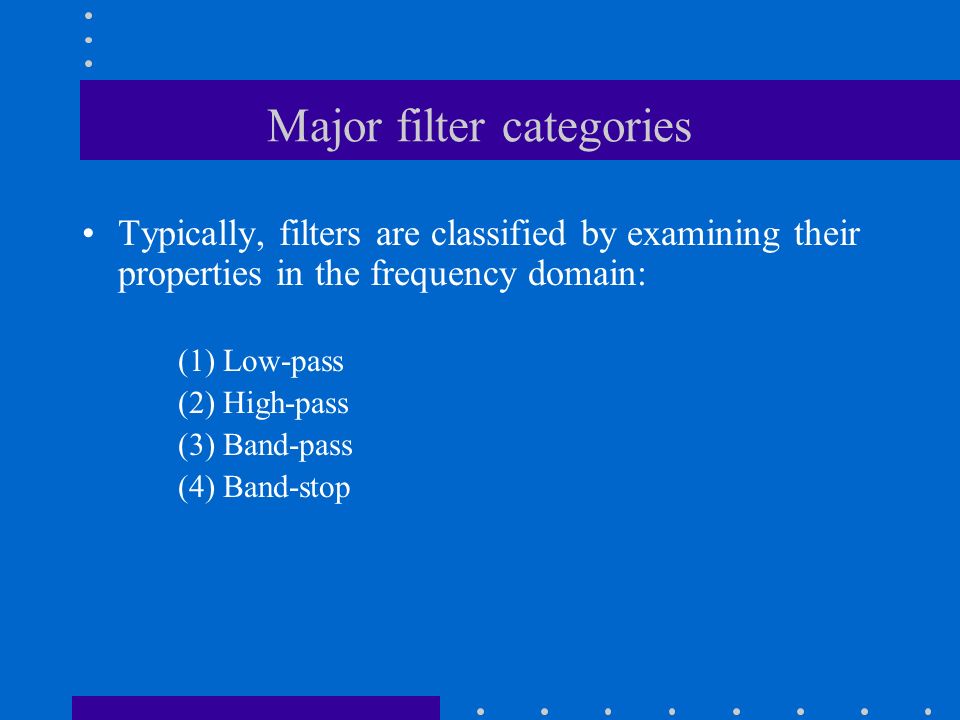 Major filter categories

• Typically, filters are classified by examining their properties in the frequency domain:

(1) Low-pass
(2) High-pass
(3) Band-pass
(4) Band-stop